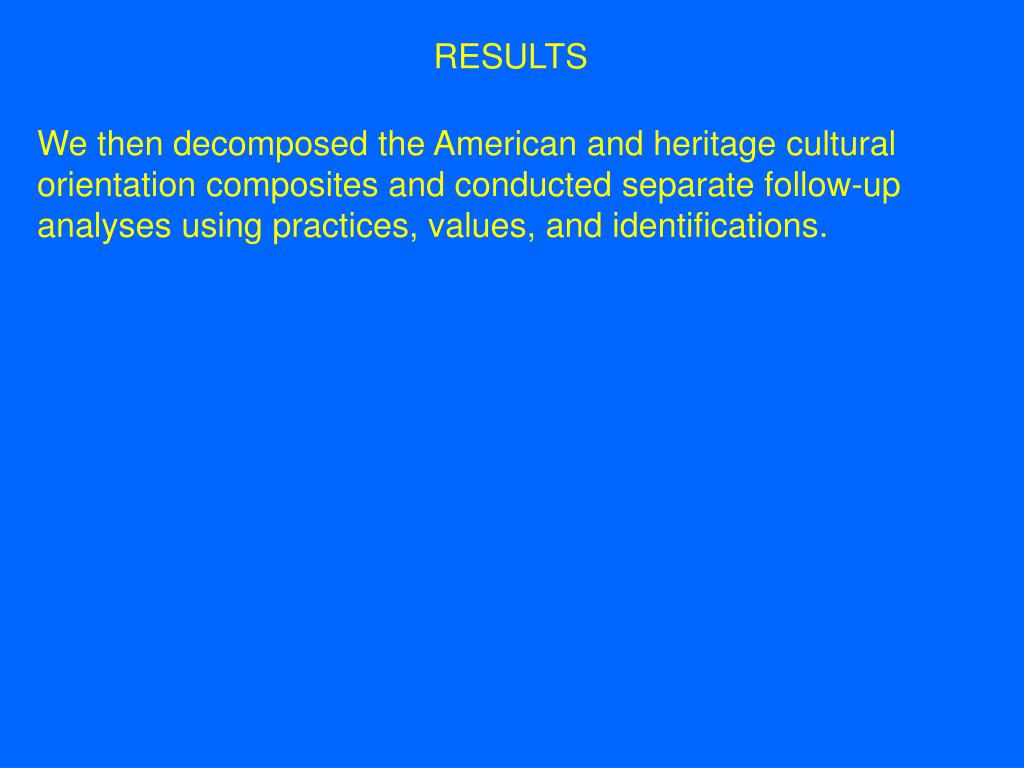 RESULTS

We then decomposed the American and heritage cultural orientation composites and conducted separate follow-up analyses using practices, values, and identifications.